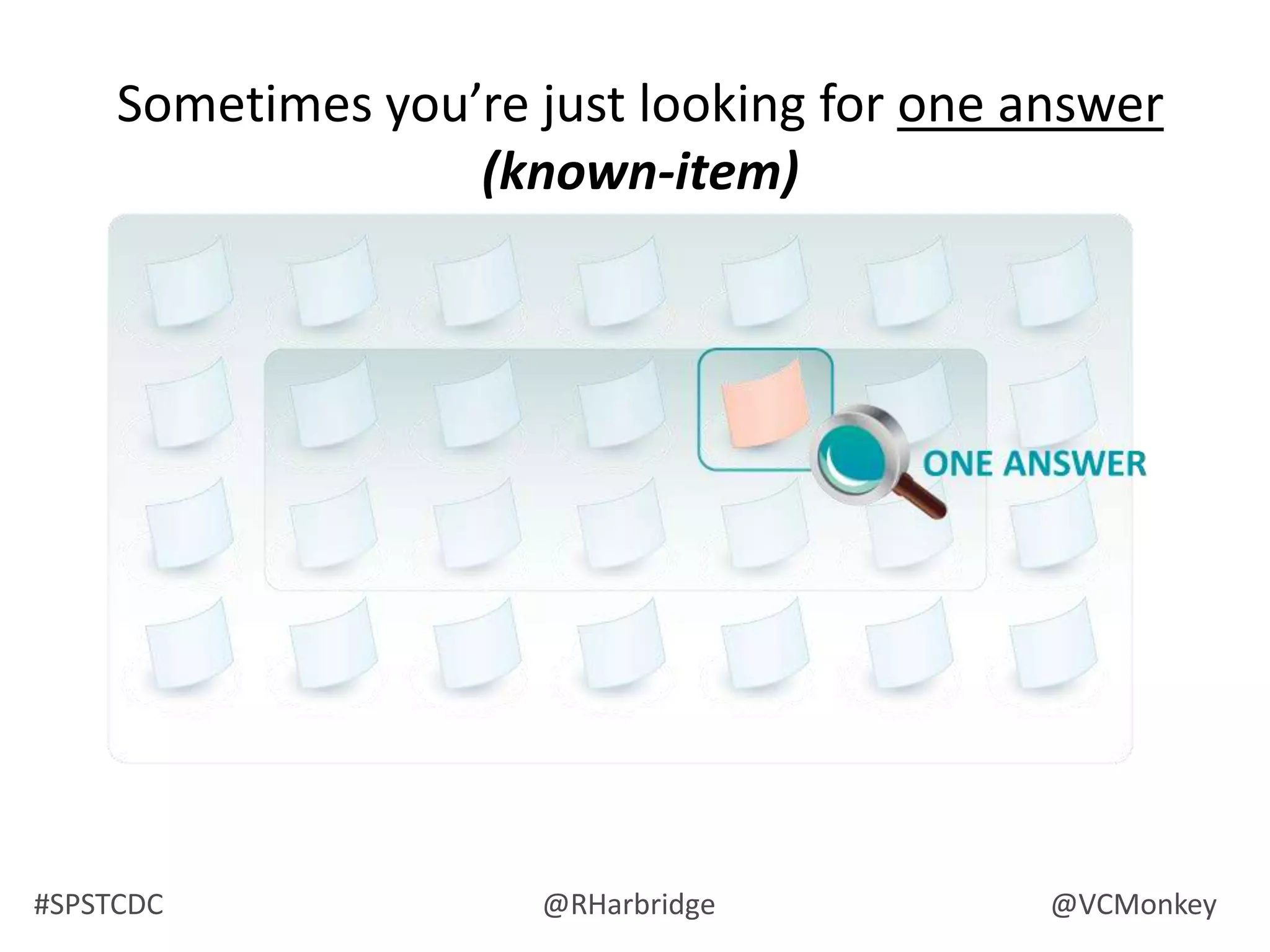 Sometimes you're just looking for one answer
(known-item)

ONE ANSWER

#SPSTCDC

@RHarbridge

@VCMonkey